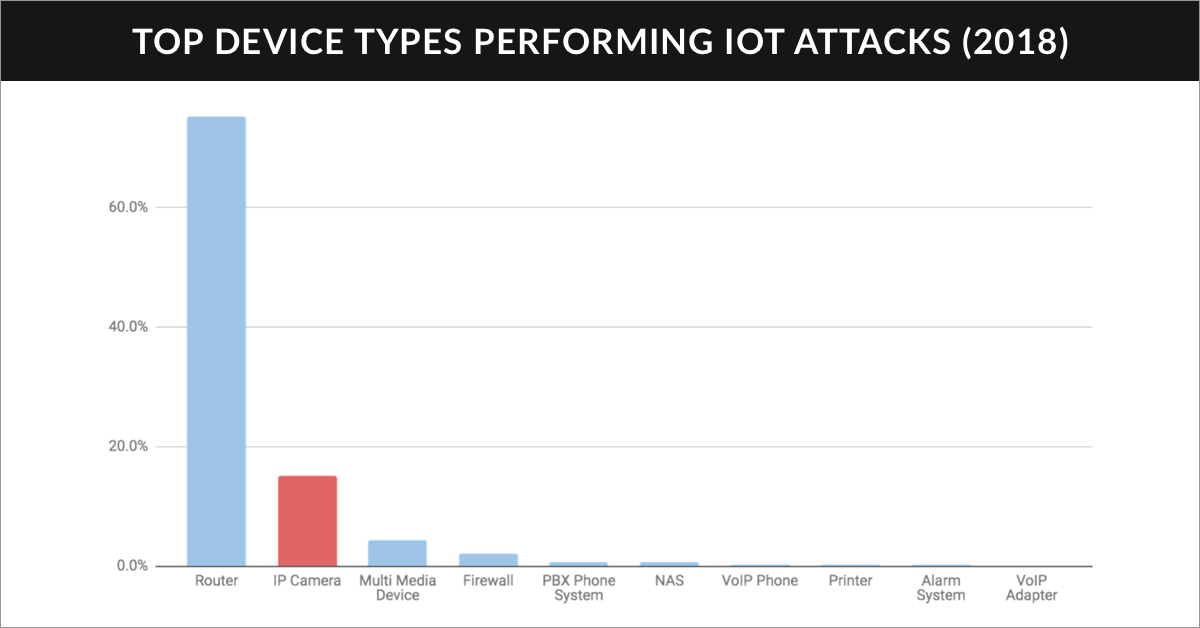 TOP DEVICE TYPES PERFORMING IOT ATTACKS (2018)

60.0%
40.0%
20.0%
0.0%

Router
IP Camera
Multi Media Device
Firewall
PBX Phone System
NAS
VoIP Phone
Printer
Alarm System
VoIP Adapter